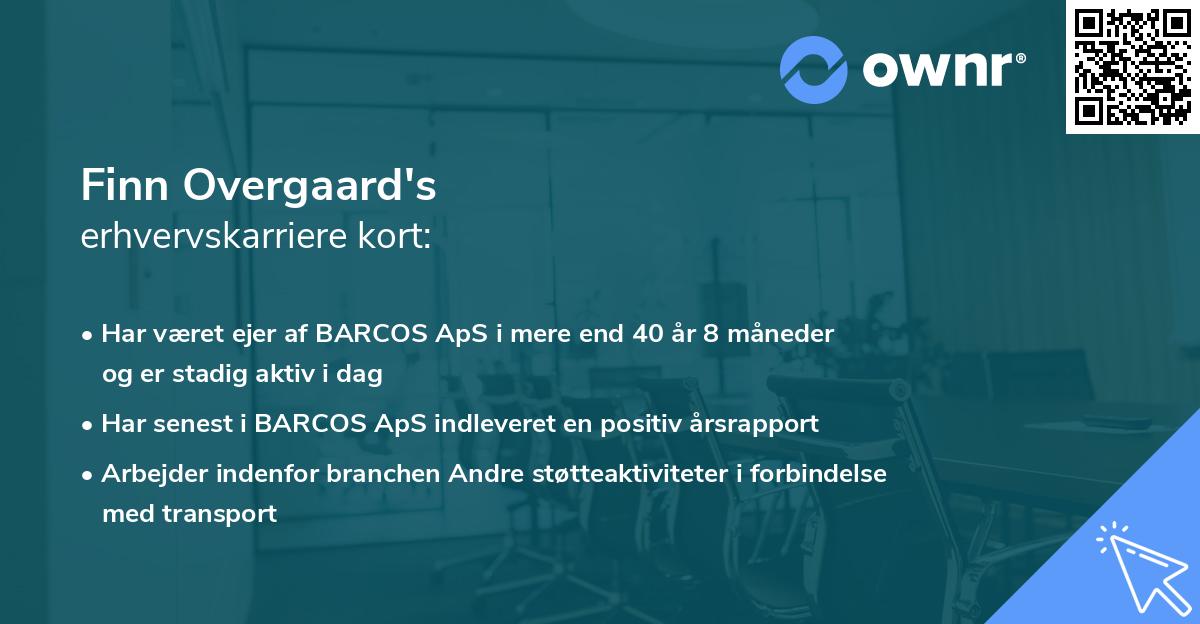 ownr®

Finn Overgaard's
erhvervskarriere kort:

• Har været ejer af BARCOS ApS i mere end 40 år 8 måneder og er stadig aktiv i dag

• Har senest i BARCOS ApS indleveret en positiv årsrapport

• Arbejder indenfor branchen Andre støtteaktiviteter i forbindelse med transport